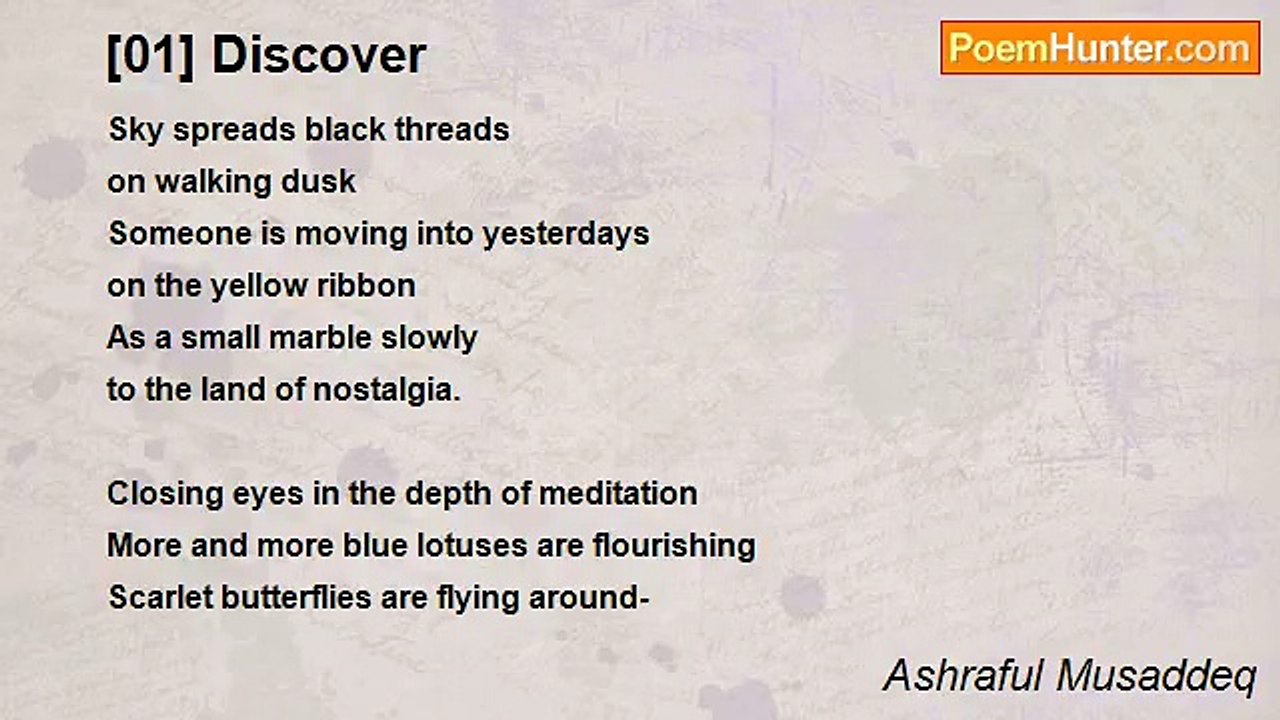 [01] Discover

PoemHunter.com

Sky spreads black threads
on walking dusk
Someone is moving into yesterdays
on the yellow ribbon
As a small marble slowly
to the land of nostalgia.

Closing eyes in the depth of meditation
More and more blue lotuses are flourishing
Scarlet butterflies are flying around-

Ashraful Musaddeq